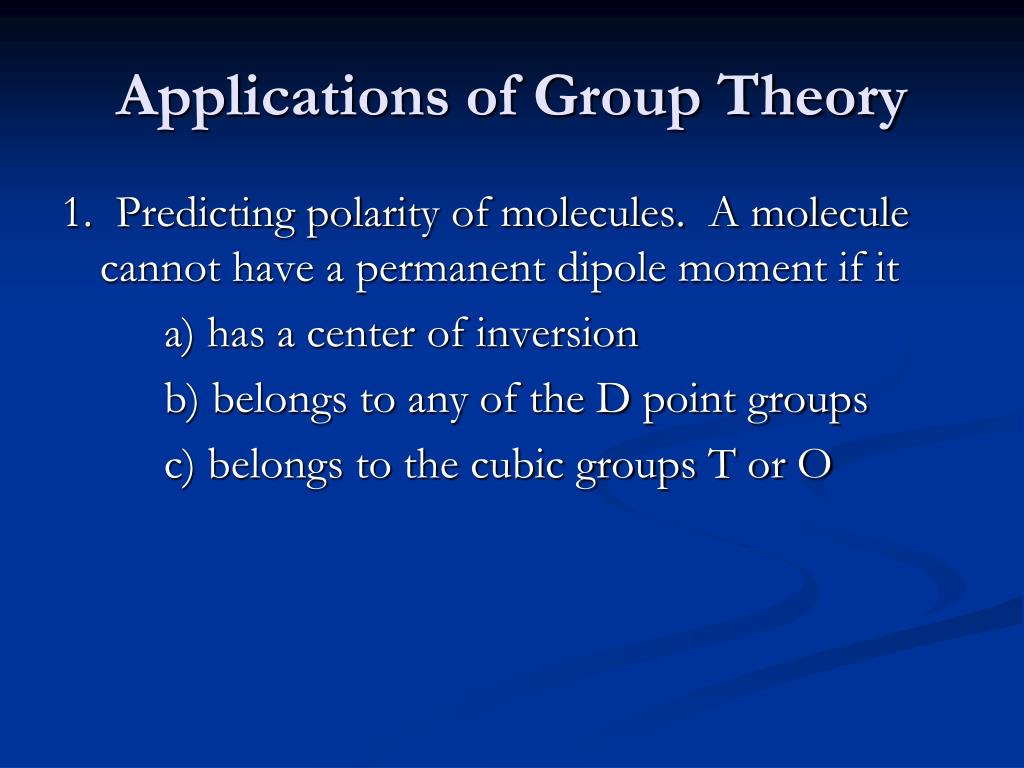 Applications of Group Theory

1. Predicting polarity of molecules. A molecule cannot have a permanent dipole moment if it

a) has a center of inversion

b) belongs to any of the D point groups

c) belongs to the cubic groups T or O